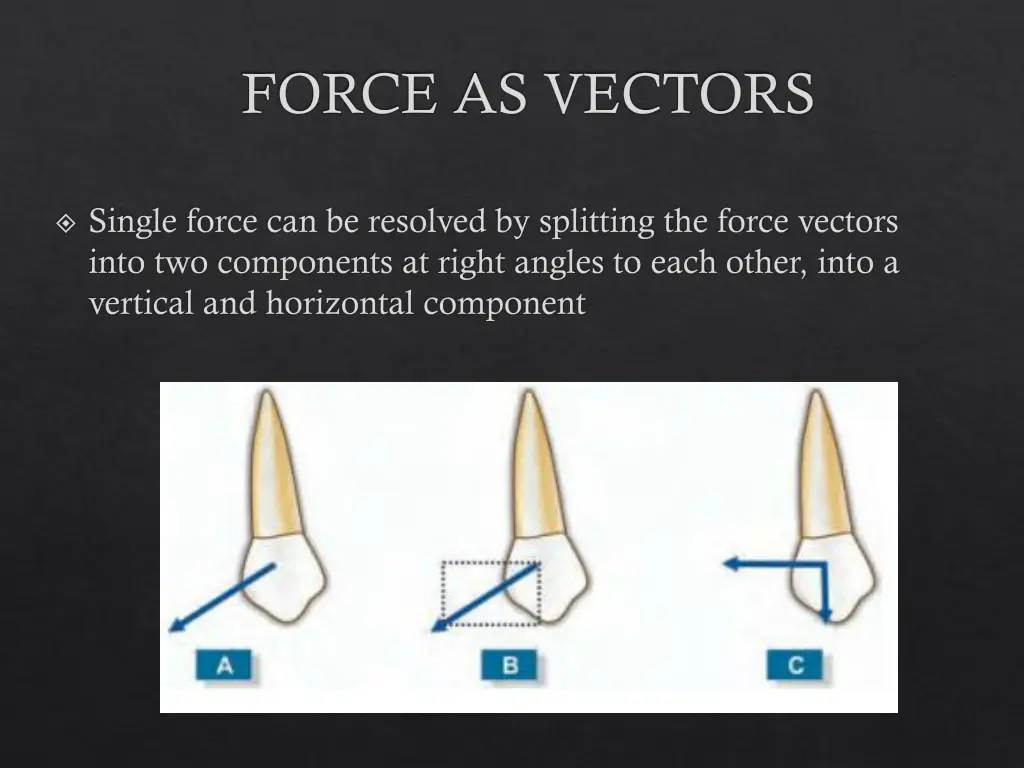 FORCE AS VECTORS

Single force can be resolved by splitting the force vectors into two components at right angles to each other, into a vertical and horizontal component

A

B

C